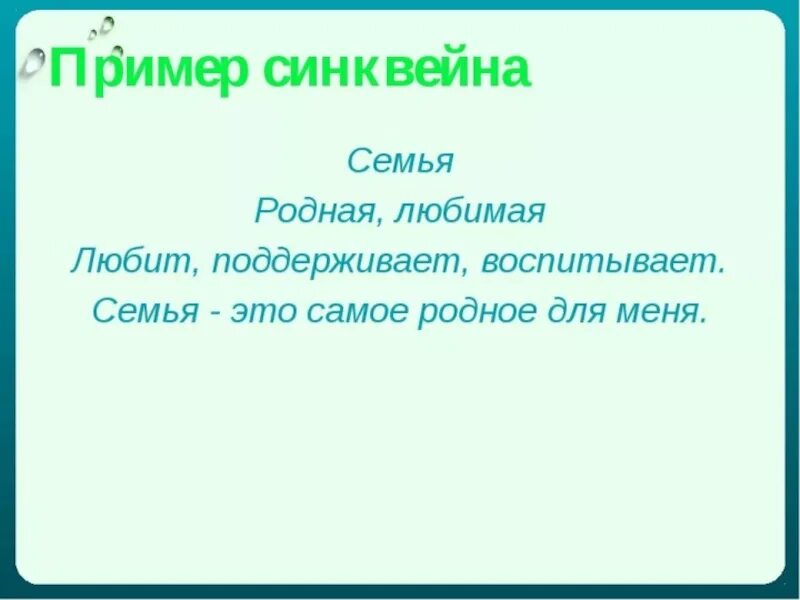 Пример синквейна

Семья

Родная, любимая

Любит, поддерживает, воспитывает.

Семья - это самое родное для меня.